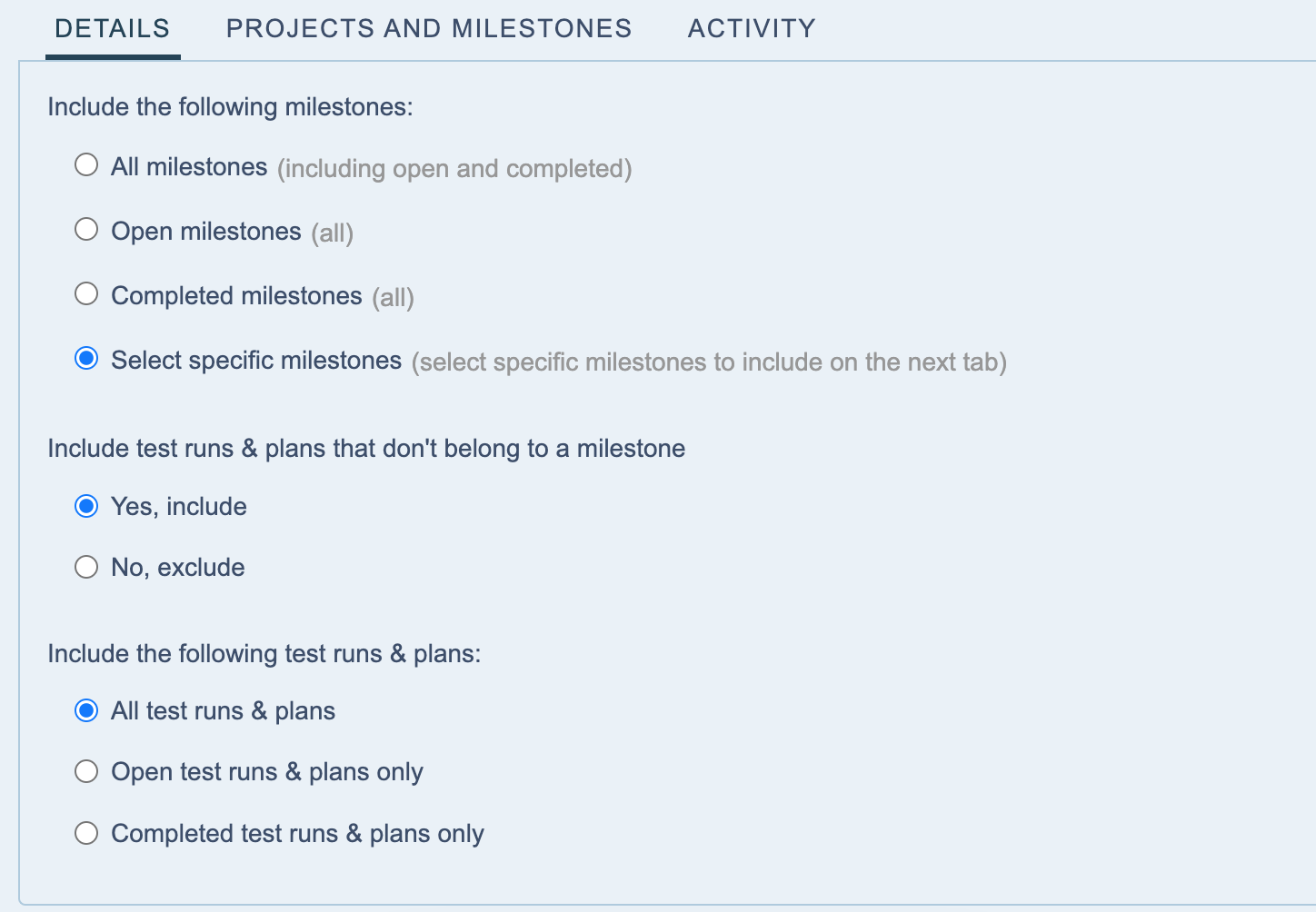 DETAILS PROJECTS AND MILESTONES ACTIVITY

Include the following milestones:

All milestones (including open and completed)

Open milestones (all)

Completed milestones (all)

Select specific milestones (select specific milestones to include on the next tab)

Include test runs & plans that don't belong to a milestone

Yes, include

No, exclude

Include the following test runs & plans:

All test runs & plans

Open test runs & plans only

Completed test runs & plans only